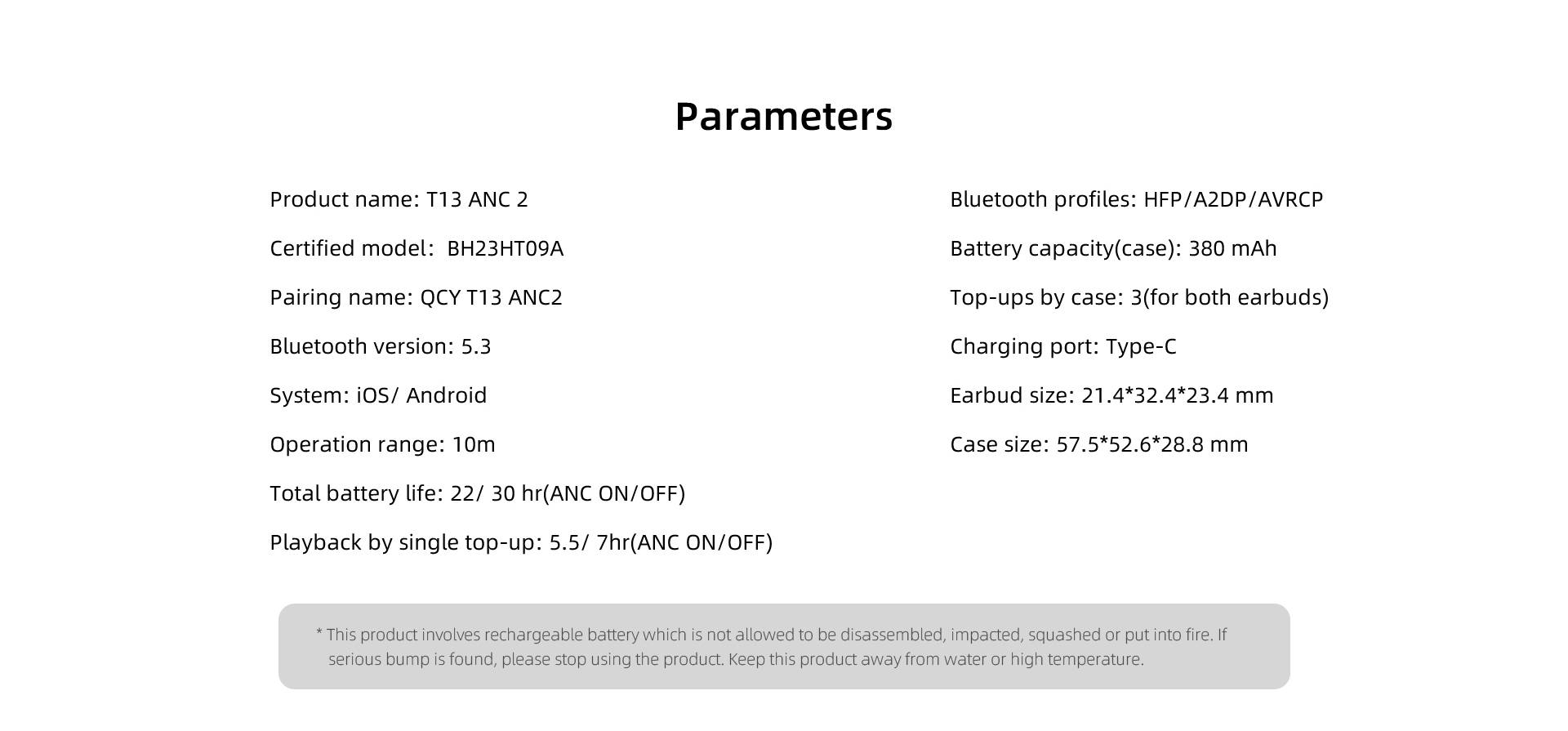 Parameters

Product name: T13 ANC 2

Certified model: BH23HT09A

Pairing name: QCY T13 ANC2

Bluetooth version: 5.3

System: iOS/ Android

Operation range: 10m

Total battery life: 22/ 30 hr(ANC ON/OFF)

Playback by single top-up: 5.5/ 7hr(ANC ON/OFF)

Bluetooth profiles: HFP/A2DP/AVRCP

Battery capacity(case): 380 mAh

Top-ups by case: 3(for both earbuds)

Charging port: Type-C

Earbud size: 21.4*32.4*23.4 mm

Case size: 57.5*52.6*28.8 mm

* This product involves rechargeable battery which is not allowed to be disassembled, impacted, squashed or put into fire. If serious bump is found, please stop using the product. Keep this product away from water or high temperature.